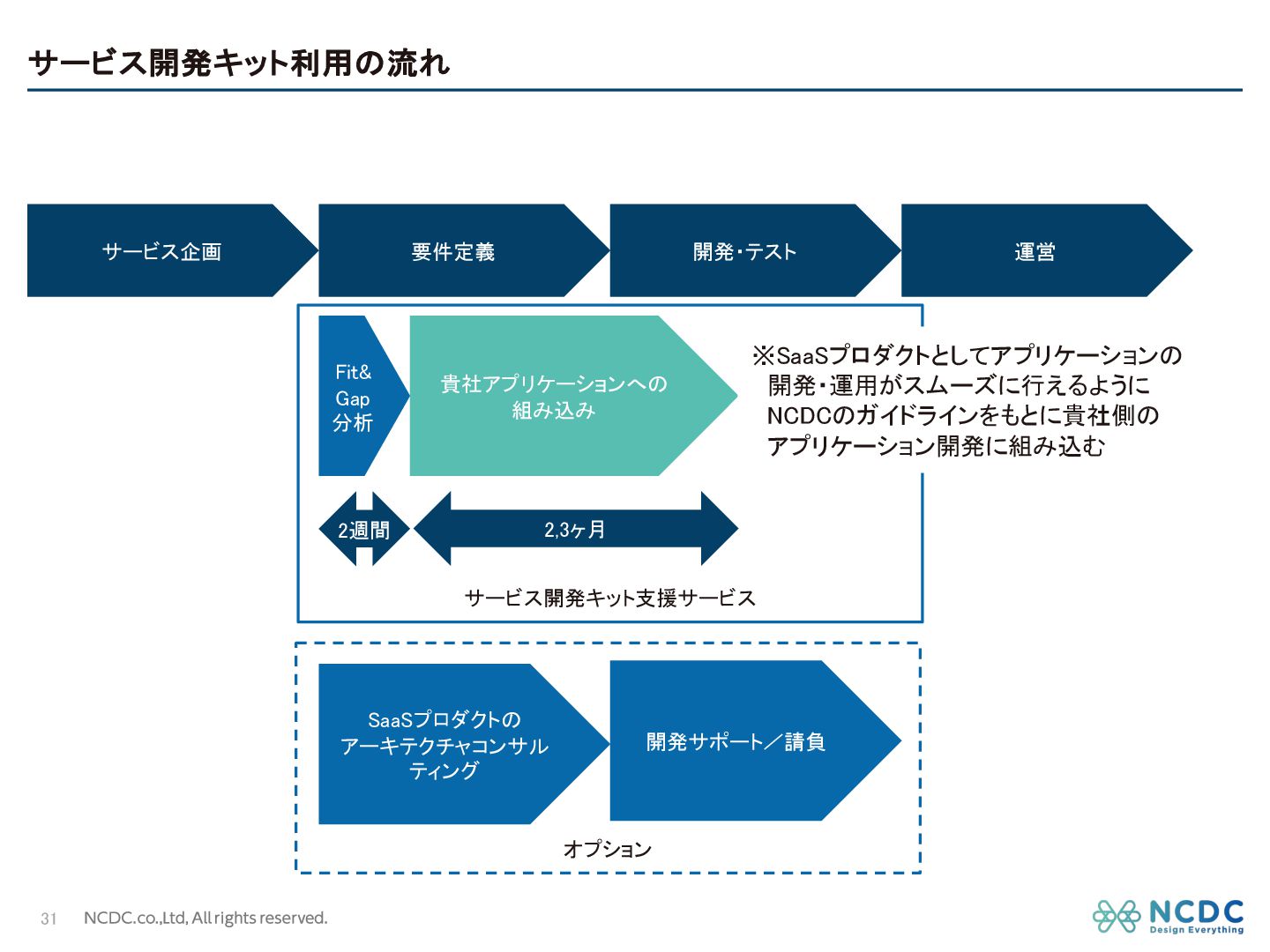 サービス開発キット利用の流れ

サービス企画

要件定義

開発・テスト

運営

Fit& Gap 分析

貴社アプリケーションへの組み込み

※SaaSプロダクトとしてアプリケーションの開発・運用がスムーズに行えるようにNCDCのガイドラインをもとに貴社側のアプリケーション開発に組み込む

2週間

2,3ヶ月

サービス開発キット支援サービス

SaaSプロダクトのアーキテクチャコンサルティング

開発サポート／請負

オプション

31 NCDC.co.,Ltd, All rights reserved.

NCDC Design Everything